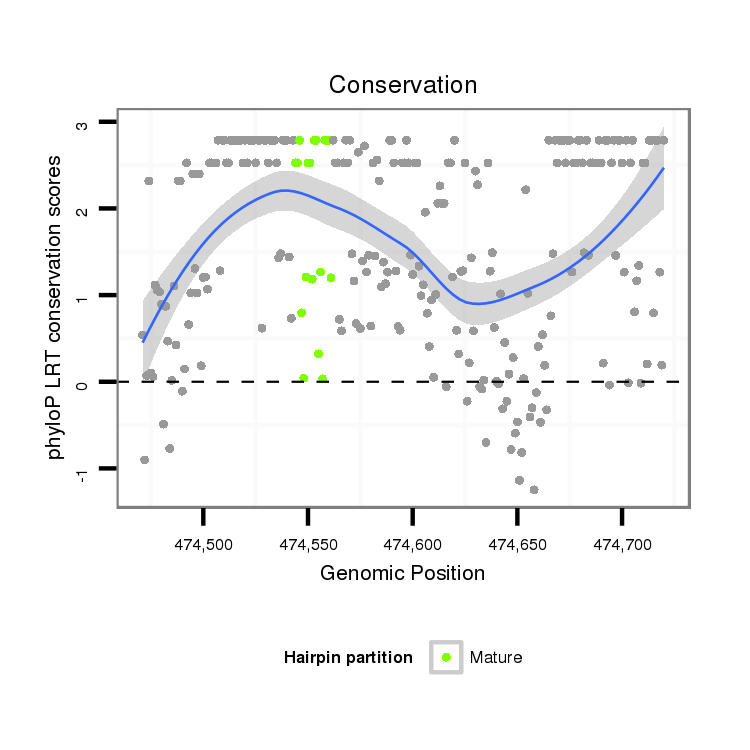 Conservation

phyloP LRT conservation scores

3
2
1
0
-1

474,500 474,550 474,600 474,650 474,700

Genomic Position

Hairpin partition Mature